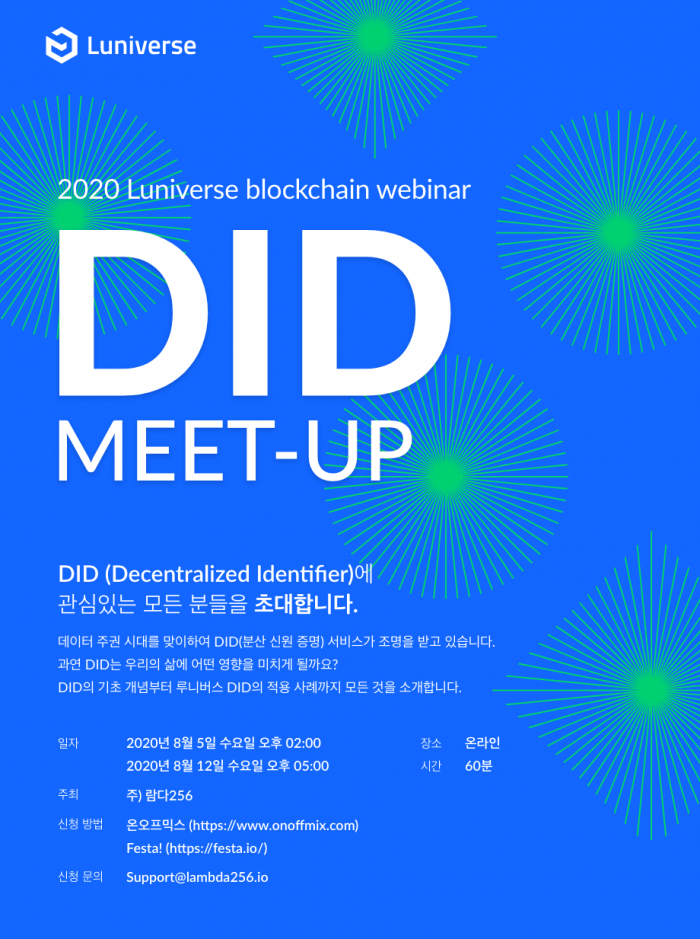 Luniverse

2020 Luniverse blockchain webinar

DID

MEET-UP

DID (Decentralized Identifier)에 관심있는 모든 분들을 초대합니다.

데이터 주권 시대를 맞이하여 DID(분산 신원 증명) 서비스가 조명을 받고 있습니다.
과연 DID는 우리의 삶에 어떤 영향을 미치게 될까요?
DID의 기초 개념부터 루니버스 DID의 적용 사례까지 모든 것을 소개합니다.

일자 2020년 8월 5일 수요일 오후 02:00
2020년 8월 12일 수요일 오후 05:00

장소 온라인
시간 60분

주최 주) 람다256

신청 방법 온오프믹스 (https://www.onoffmix.com)
Festa! (https://festa.io/)

신청 문의 Support@lambda256.io